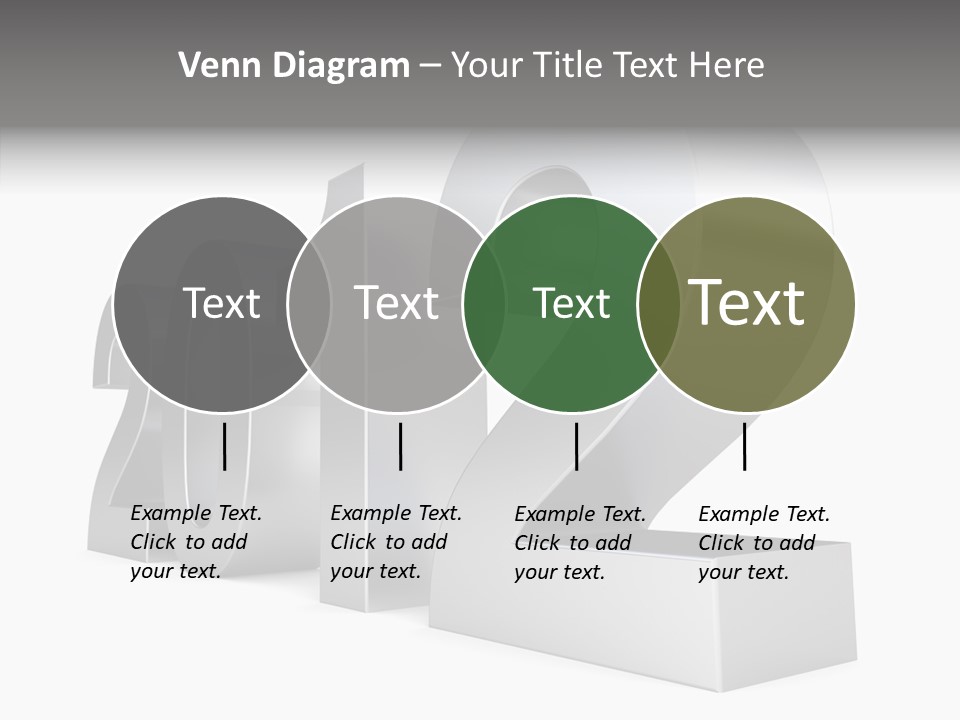 Venn Diagram – Your Title Text Here

Text

Text

Text

Text

Example Text. Click to add your text.

Example Text. Click to add your text.

Example Text. Click to add your text.

Example Text. Click to add your text.